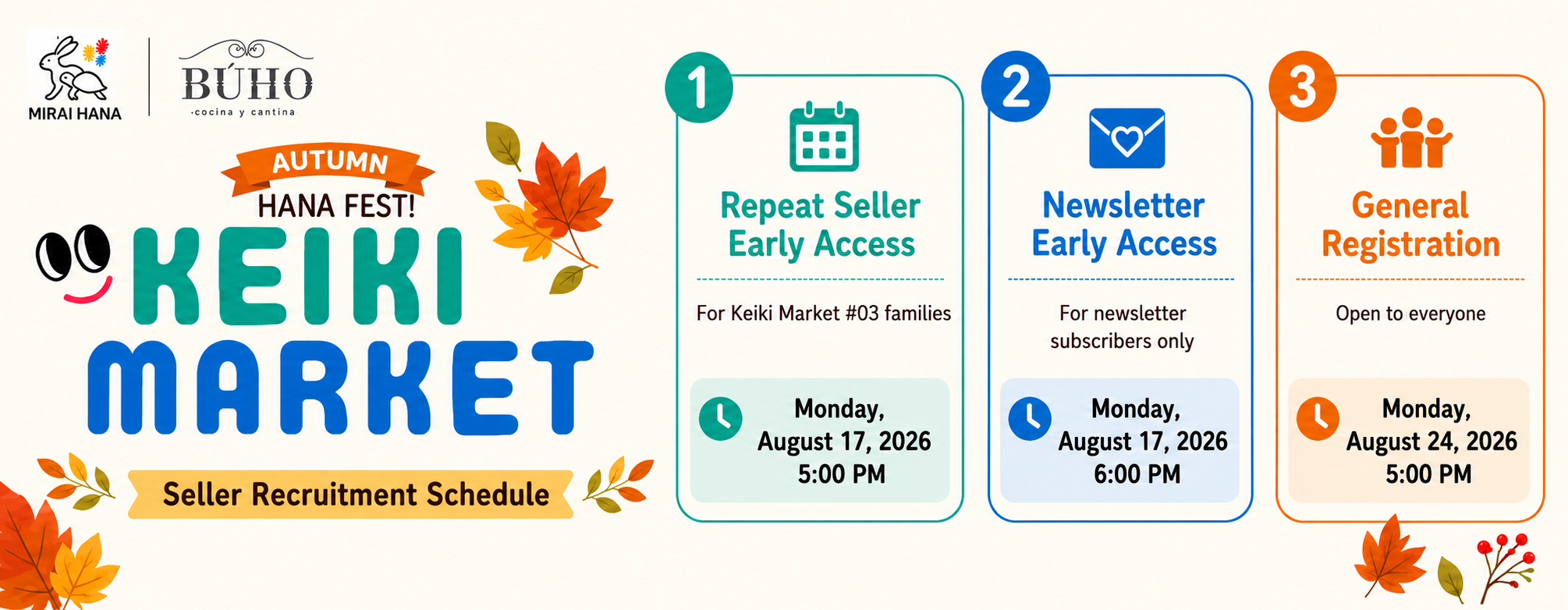 MIRAI HANA

BÚHO
·cocina y cantina

AUTUMN
HANA FEST!
KEIKI
MARKET

Seller Recruitment Schedule

1
Repeat Seller Early Access
For Keiki Market #03 families
Monday, August 17, 2026 5:00 PM

2
Newsletter Early Access
For newsletter subscribers only
Monday, August 17, 2026 6:00 PM

3
General Registration
Open to everyone
Monday, August 24, 2026 5:00 PM